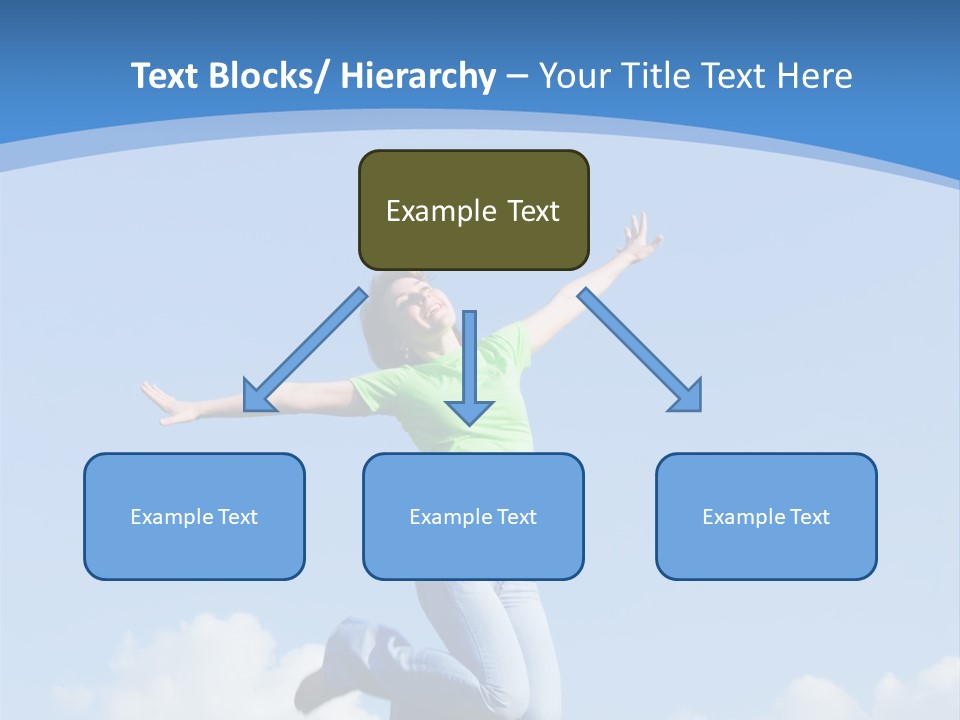 Text Blocks/ Hierarchy – Your Title Text Here

Example Text

Example Text

Example Text

Example Text